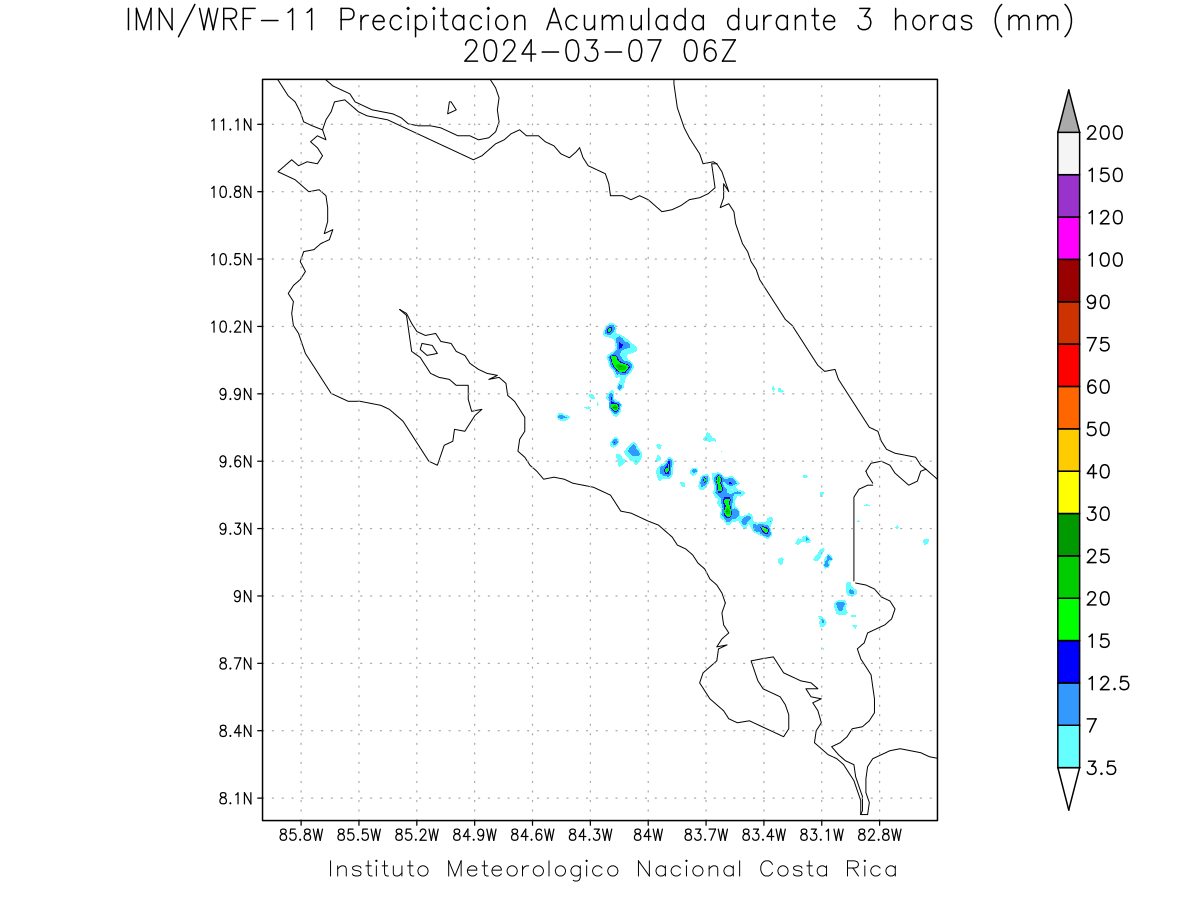 IMN/WRF-11 Precipitacion Acumulada durante 3 horas (mm)
2024-03-07 06Z

11.1N
10.8N
10.5N
10.2N
9.9N
9.6N
9.3N
9N
8.7N
8.4N
8.1N

85.8W 85.5W 85.2W 84.9W 84.6W 84.3W 84W 83.7W 83.4W 83.1W 82.8W

200
150
120
100
90
75
60
50
40
30
25
20
15
12.5
7
3.5

Instituto Meteorologico Nacional Costa Rica